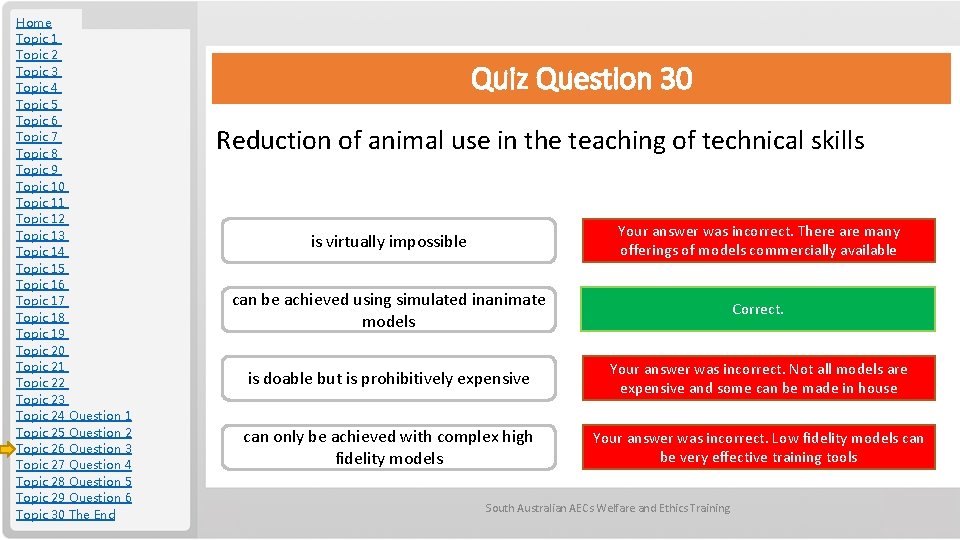 Home
Topic 1
Topic 2
Topic 3
Topic 4
Topic 5
Topic 6
Topic 7
Topic 8
Topic 9
Topic 10
Topic 11
Topic 12
Topic 13
Topic 14
Topic 15
Topic 16
Topic 17
Topic 18
Topic 19
Topic 20
Topic 21
Topic 22
Topic 23
Topic 24 Question 1
Topic 25 Question 2
Topic 26 Question 3
Topic 27 Question 4
Topic 28 Question 5
Topic 29 Question 6
Topic 30 The End

Quiz Question 30

Reduction of animal use in the teaching of technical skills

is virtually impossible

Your answer was incorrect. There are many offerings of models commercially available

can be achieved using simulated inanimate models

Correct.

is doable but is prohibitively expensive

Your answer was incorrect. Not all models are expensive and some can be made in house

can only be achieved with complex high fidelity models

Your answer was incorrect. Low fidelity models can be very effective training tools

South Australian AECs Welfare and Ethics Training